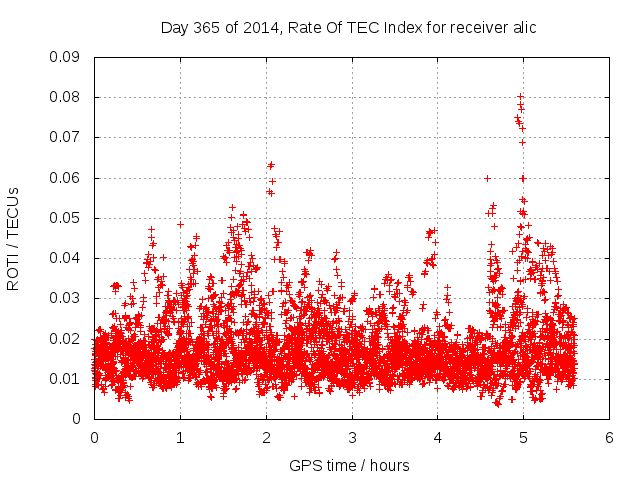 Day 365 of 2014, Rate Of TEC Index for receiver alic

ROTI / TECUs

0.09
0.08
0.07
0.06
0.05
0.04
0.03
0.02
0.01
0

0
1
2
3
4
5
6

GPS time / hours